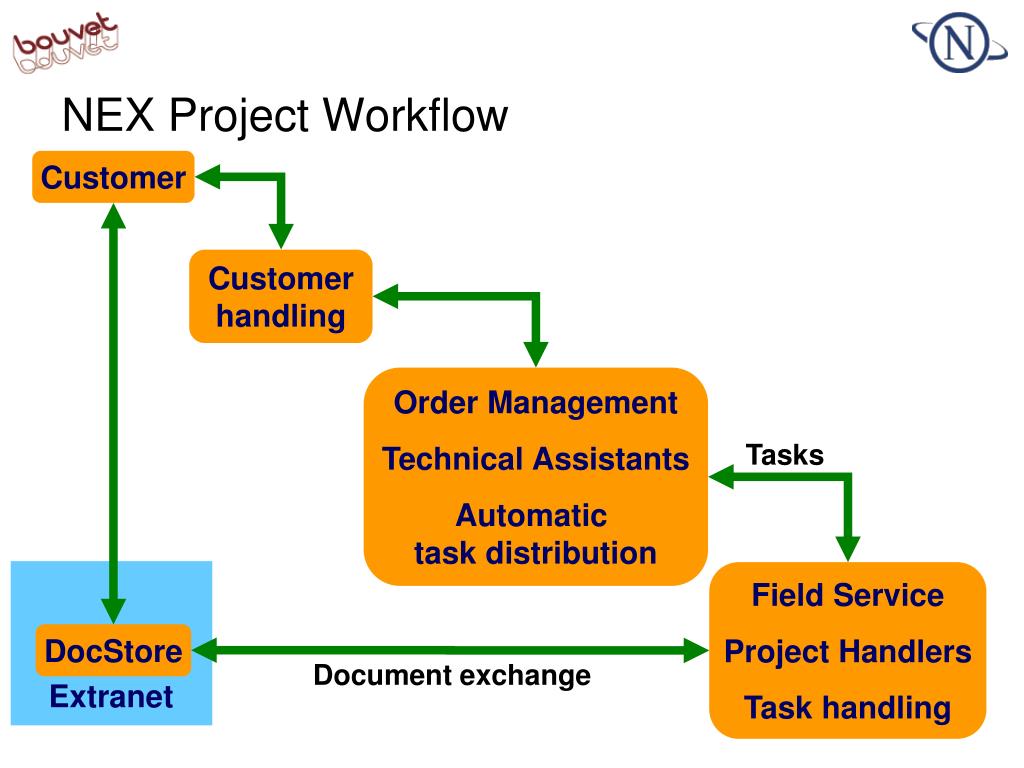 bouvet

N

NEX Project Workflow

Customer

Customer handling

Order Management

Technical Assistants

Automatic task distribution

Tasks

Field Service

Project Handlers

Task handling

DocStore

Extranet

Document exchange